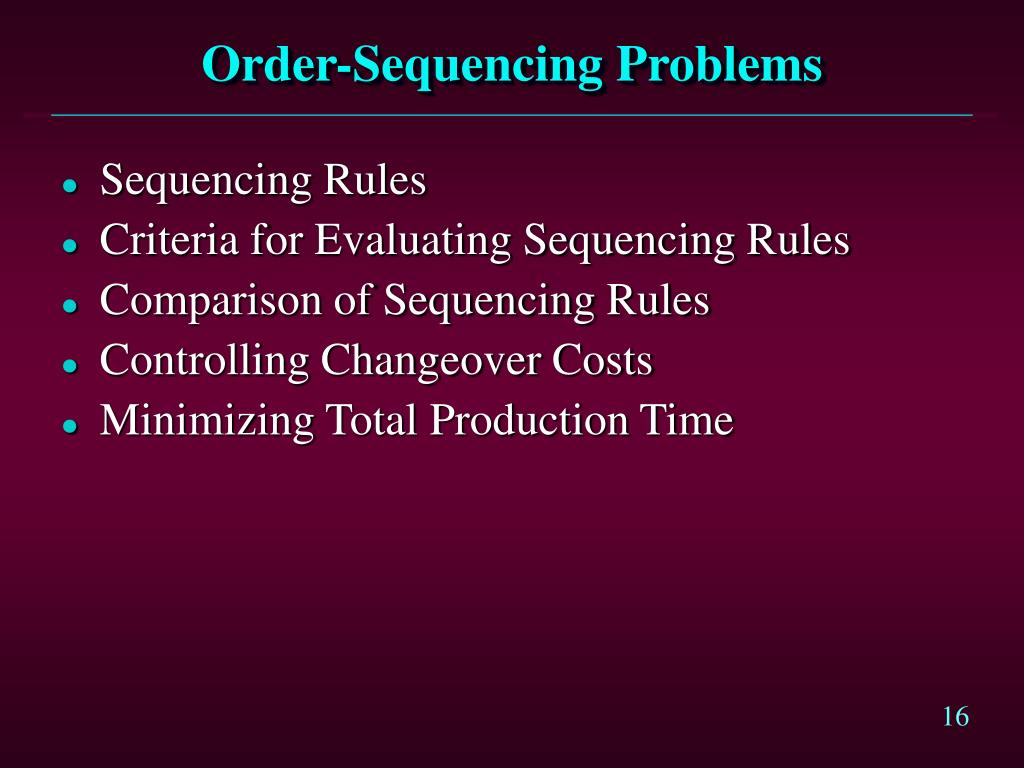 Order-Sequencing Problems

- Sequencing Rules
- Criteria for Evaluating Sequencing Rules
- Comparison of Sequencing Rules
- Controlling Changeover Costs
- Minimizing Total Production Time

16